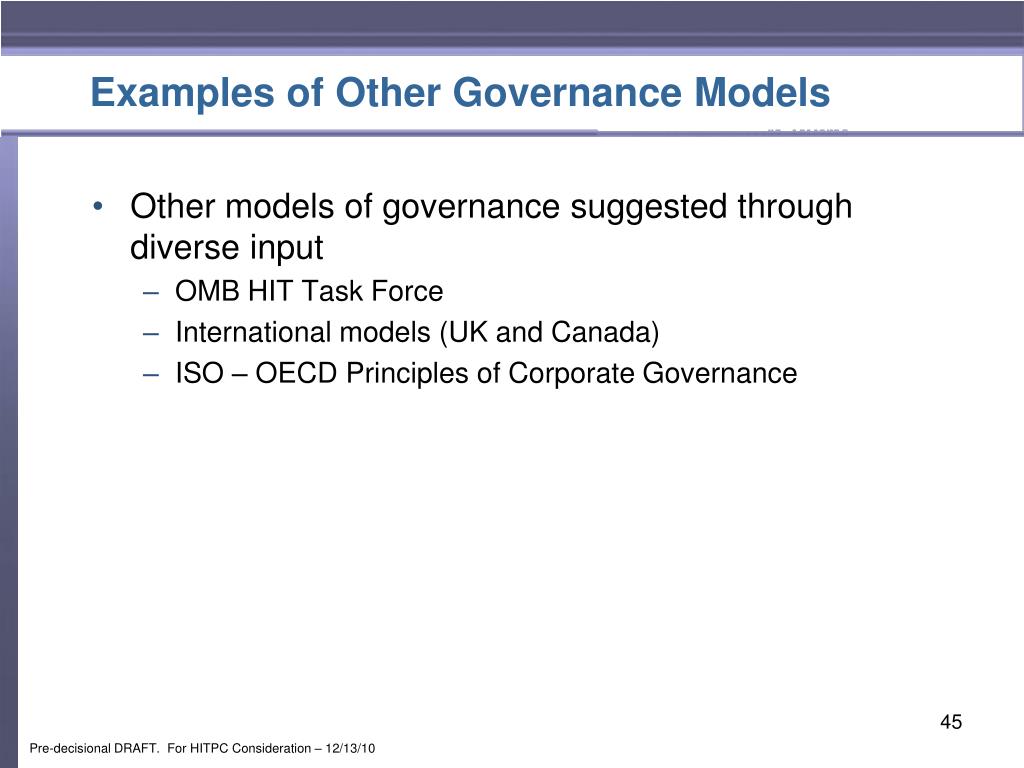 Examples of Other Governance Models

• Other models of governance suggested through diverse input
– OMB HIT Task Force
– International models (UK and Canada)
– ISO – OECD Principles of Corporate Governance

45

Pre-decisional DRAFT. For HITPC Consideration – 12/13/10